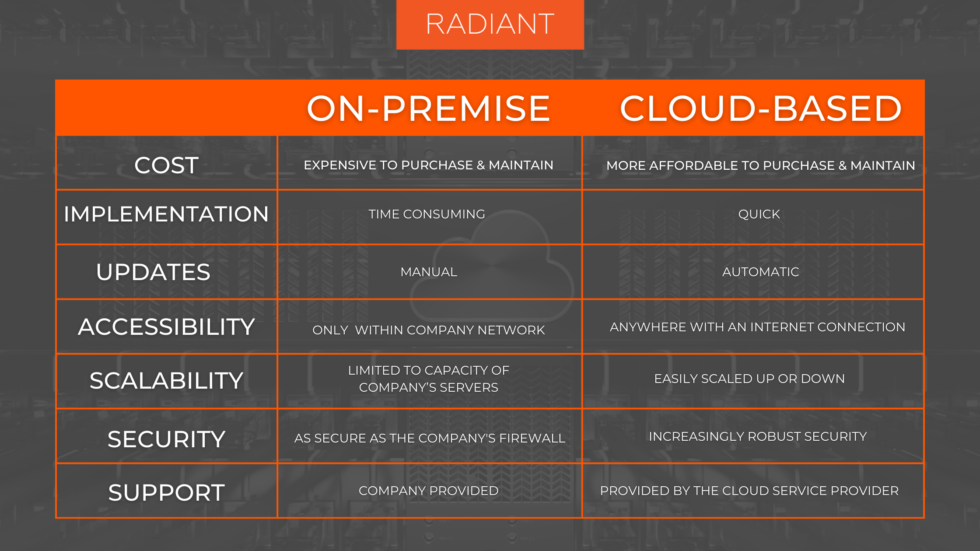 RADIANT

| | ON-PREMISE | CLOUD-BASED |
|---|---|---|
| COST | EXPENSIVE TO PURCHASE & MAINTAIN | MORE AFFORDABLE TO PURCHASE & MAINTAIN |
| IMPLEMENTATION | TIME CONSUMING | QUICK |
| UPDATES | MANUAL | AUTOMATIC |
| ACCESSIBILITY | ONLY WITHIN COMPANY NETWORK | ANYWHERE WITH AN INTERNET CONNECTION |
| SCALABILITY | LIMITED TO CAPACITY OF COMPANY'S SERVERS | EASILY SCALED UP OR DOWN |
| SECURITY | AS SECURE AS THE COMPANY'S FIREWALL | INCREASINGLY ROBUST SECURITY |
| SUPPORT | COMPANY PROVIDED | PROVIDED BY THE CLOUD SERVICE PROVIDER |